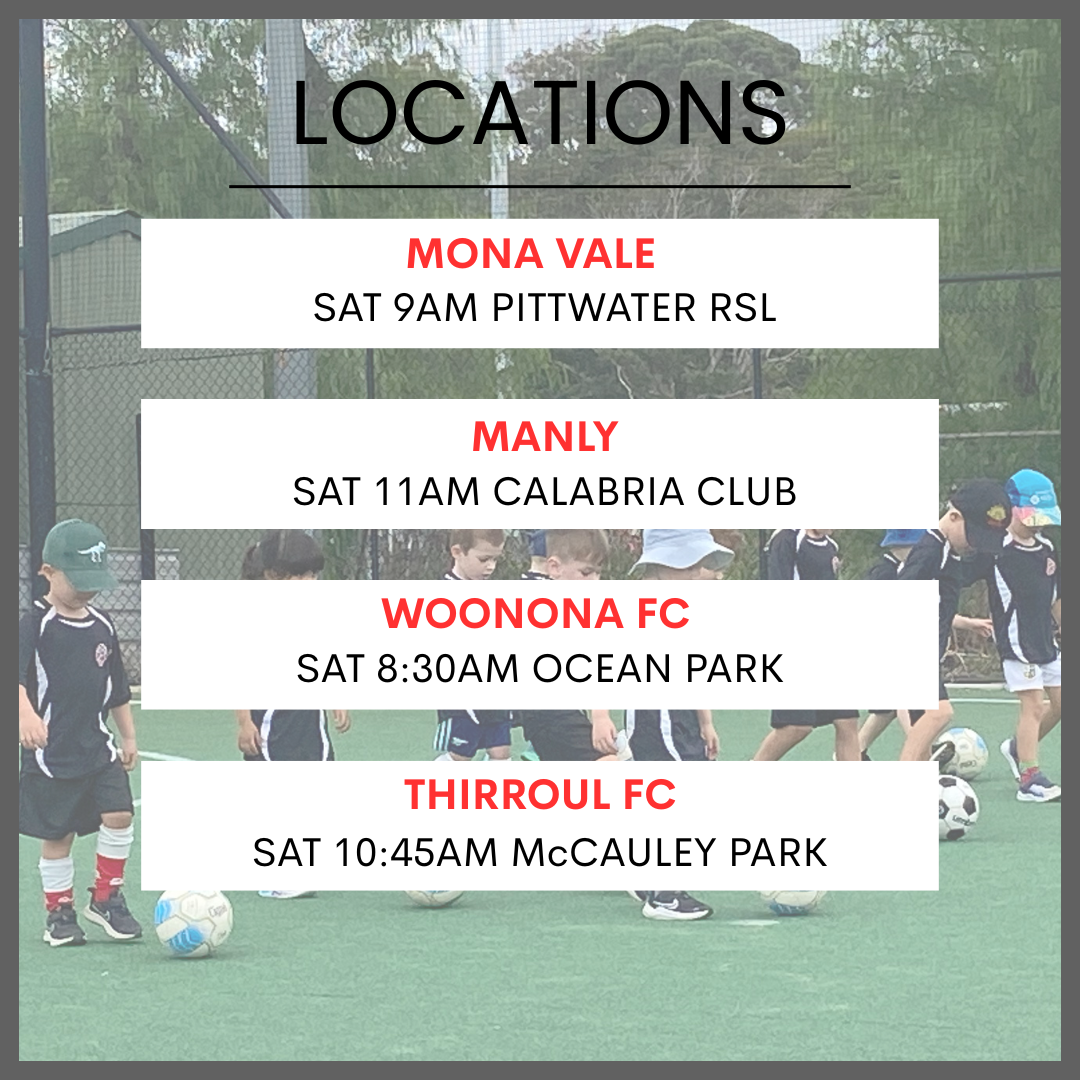 LOCATIONS

MONA VALE
SAT 9AM PITTWATER RSL

MANLY
SAT 11AM CALABRIA CLUB

WOONONA FC
SAT 8:30AM OCEAN PARK

THIRROUL FC
SAT 10:45AM McCAULEY PARK